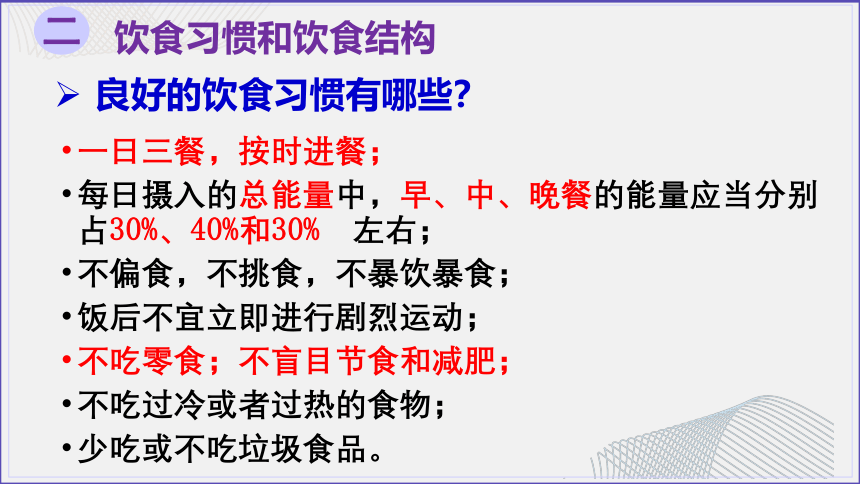 二 饮食习惯和饮食结构

➢ 良好的饮食习惯有哪些?

•一日三餐，按时进餐；

•每日摄入的总能量中，早、中、晚餐的能量应当分别占30%、40%和30% 左右；

•不偏食，不挑食，不暴饮暴食；

•饭后不宜立即进行剧烈运动；

•不吃零食；不盲目节食和减肥；

•不吃过冷或者过热的食物；

•少吃或不吃垃圾食品。